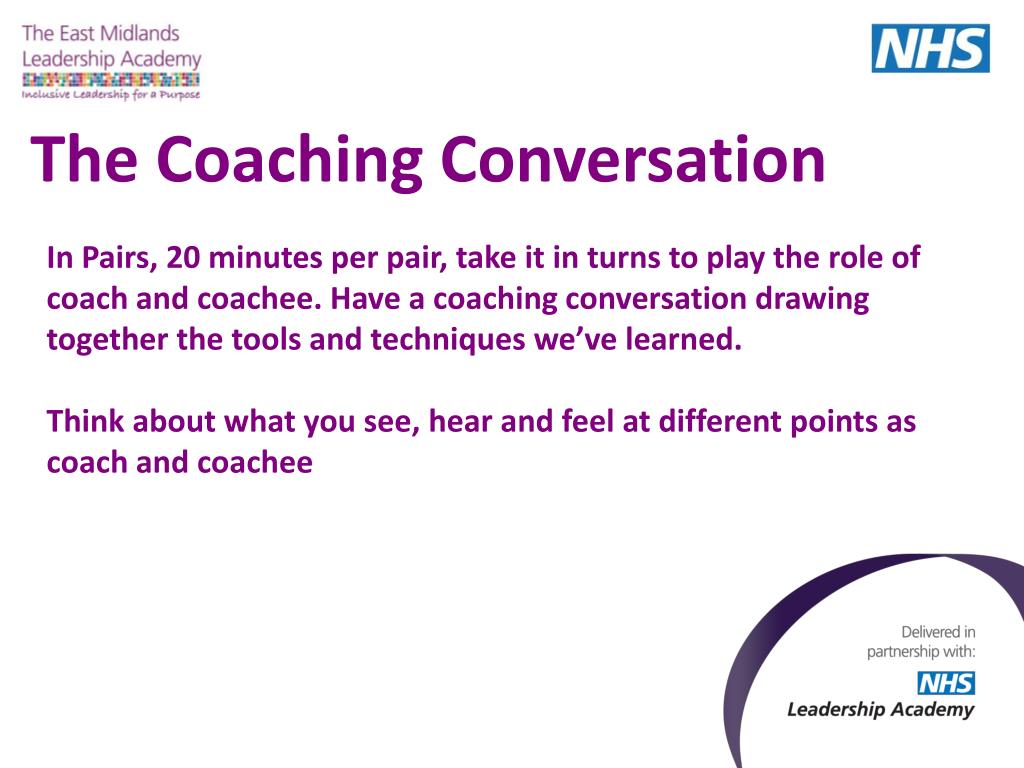 The East Midlands
Leadership Academy
Inclusive Leadership for a Purpose

NHS

The Coaching Conversation

In Pairs, 20 minutes per pair, take it in turns to play the role of coach and coachee. Have a coaching conversation drawing together the tools and techniques we've learned.

Think about what you see, hear and feel at different points as coach and coachee

Delivered in partnership with:
NHS
Leadership Academy